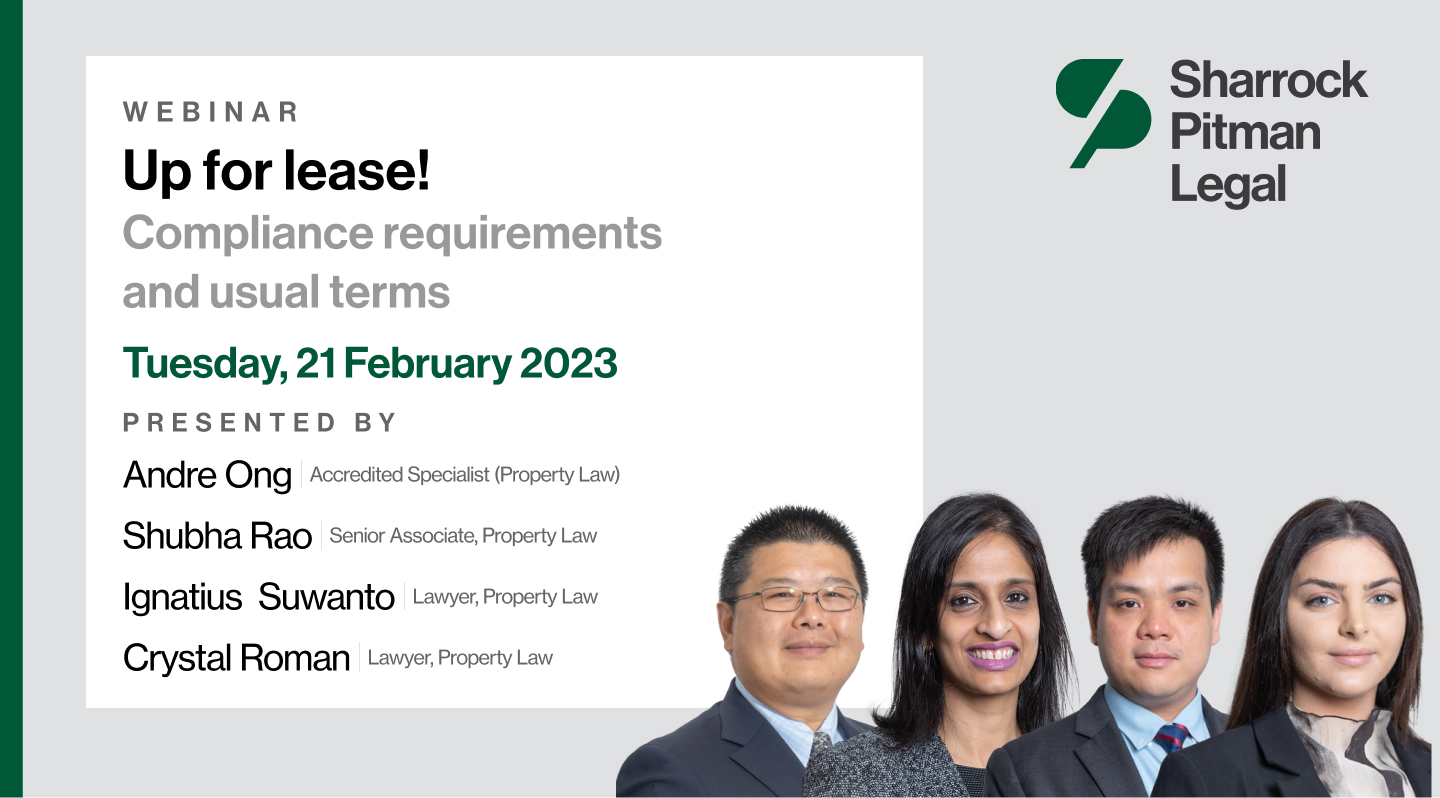 WEBINAR

Up for lease!

Compliance requirements and usual terms

Tuesday, 21 February 2023

PRESENTED BY

Andre Ong | Accredited Specialist (Property Law)

Shubha Rao | Senior Associate, Property Law

Ignatius Suwanto | Lawyer, Property Law

Crystal Roman | Lawyer, Property Law

Sharrock Pitman Legal